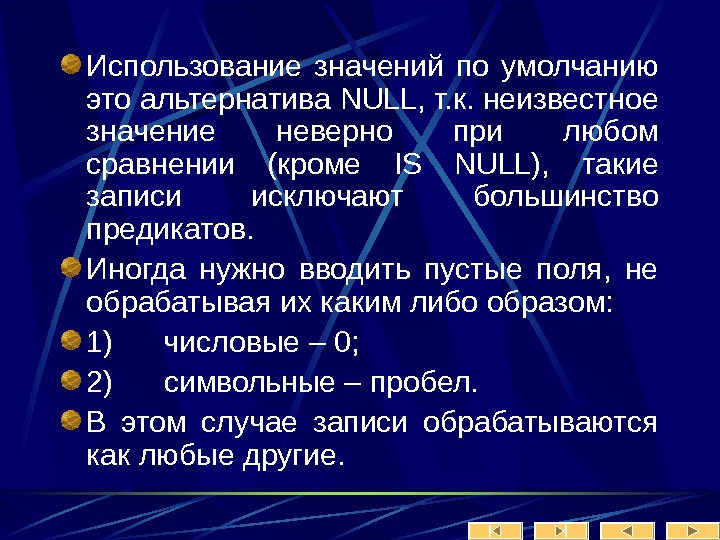 Использование значений по умолчанию это альтернатива NULL, т.к. неизвестное значение неверно при любом сравнении (кроме IS NULL), такие записи исключают большинство предикатов.

Иногда нужно вводить пустые поля, не обрабатывая их каким либо образом:

1) числовые – 0;

2) символьные – пробел.

В этом случае записи обрабатываются как любые другие.